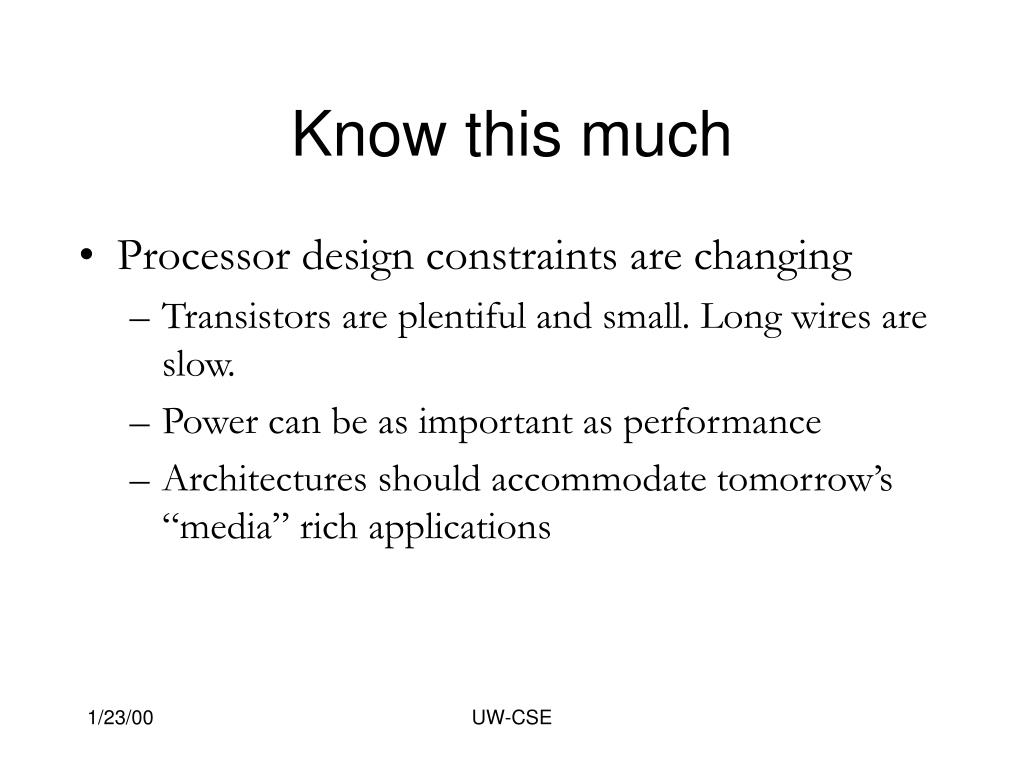 Know this much

• Processor design constraints are changing
– Transistors are plentiful and small. Long wires are slow.
– Power can be as important as performance
– Architectures should accommodate tomorrow’s “media” rich applications

1/23/00

UW-CSE